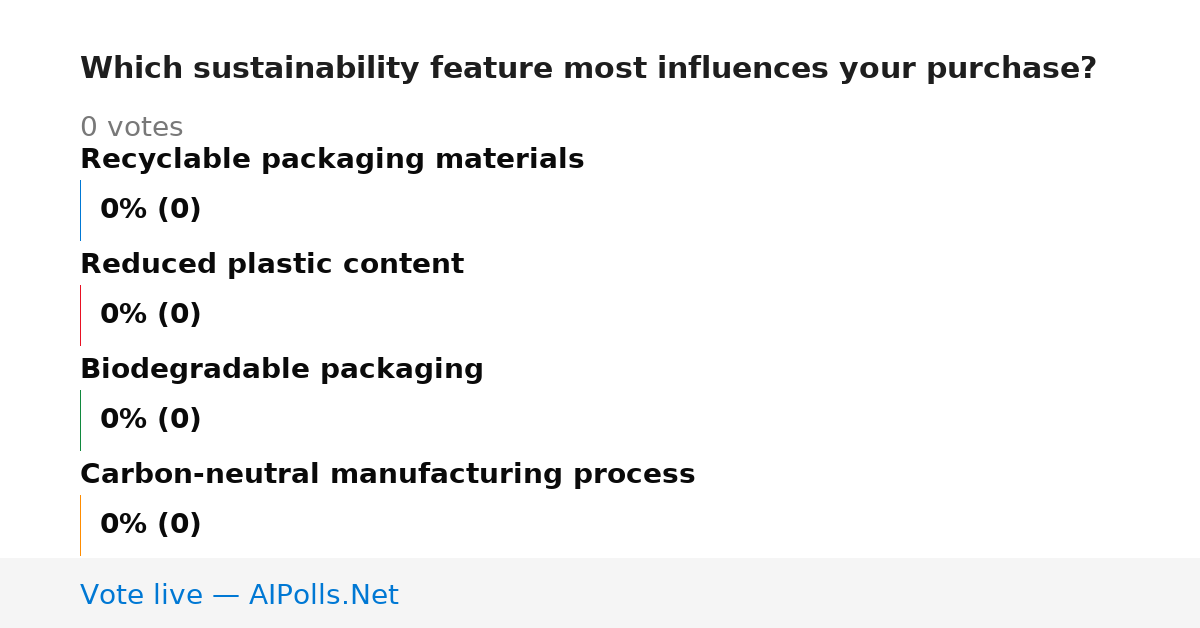 Which sustainability feature most influences your purchase?

0 votes

Recyclable packaging materials

0% (0)

Reduced plastic content

0% (0)

Biodegradable packaging

0% (0)

Carbon-neutral manufacturing process

0% (0)

Vote live — AIPolls.Net